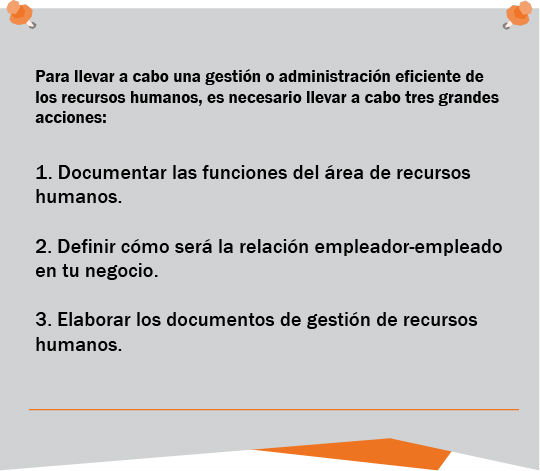 Para llevar a cabo una gestión o administración eficiente de los recursos humanos, es necesario llevar a cabo tres grandes acciones:

1. Documentar las funciones del área de recursos humanos.

2. Definir cómo será la relación empleador-empleado en tu negocio.

3. Elaborar los documentos de gestión de recursos humanos.